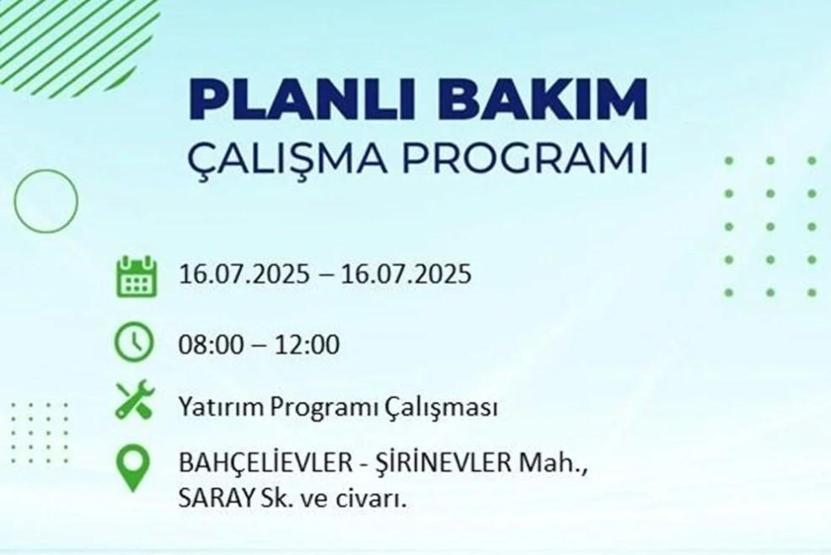 PLANLI BAKIM
ÇALIŞMA PROGRAMI

16.07.2025 – 16.07.2025

08:00 – 12:00

Yatırım Programı Çalışması

BAHÇELİEVLER - ŞİRİNEVLER Mah., SARAY Sk. ve civarı.